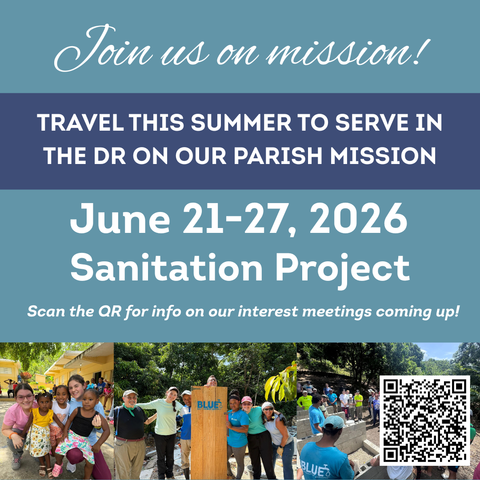 Join us on mission!

TRAVEL THIS SUMMER TO SERVE IN THE DR ON OUR PARISH MISSION

June 21-27, 2026
Sanitation Project

Scan the QR for info on our interest meetings coming up!

BLUE

BLUE